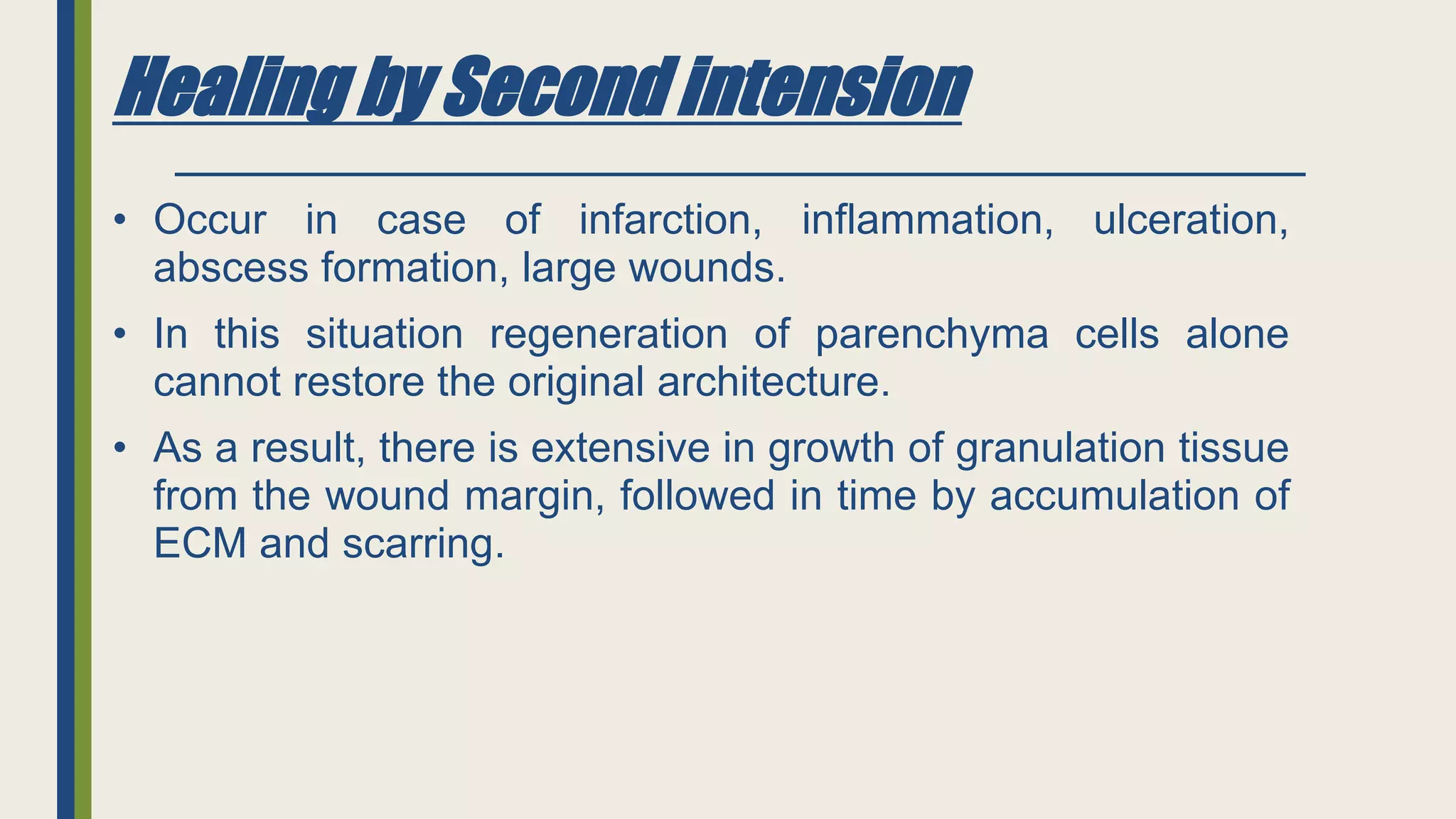 Healing by Second intension

• Occur in case of infarction, inflammation, ulceration, abscess formation, large wounds.

• In this situation regeneration of parenchyma cells alone cannot restore the original architecture.

• As a result, there is extensive in growth of granulation tissue from the wound margin, followed in time by accumulation of ECM and scarring.